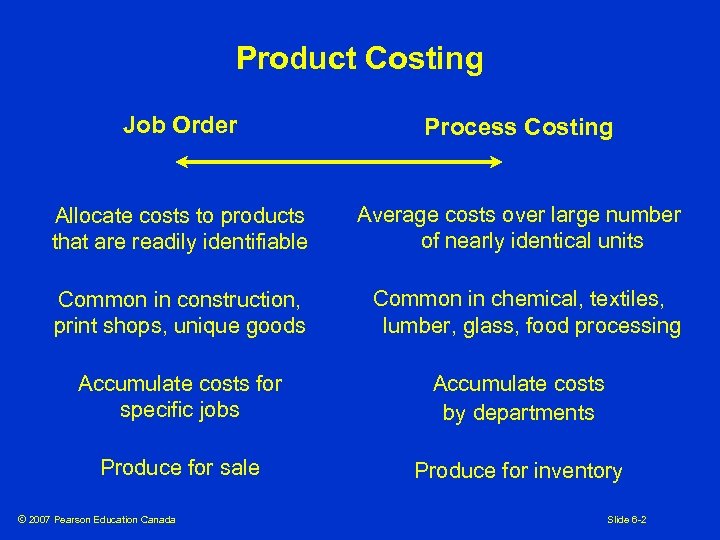 Product Costing

Job Order

Allocate costs to products that are readily identifiable

Common in construction, print shops, unique goods

Accumulate costs for specific jobs

Produce for sale

Process Costing

Average costs over large number of nearly identical units

Common in chemical, textiles, lumber, glass, food processing

Accumulate costs by departments

Produce for inventory

© 2007 Pearson Education Canada

Slide 6-2